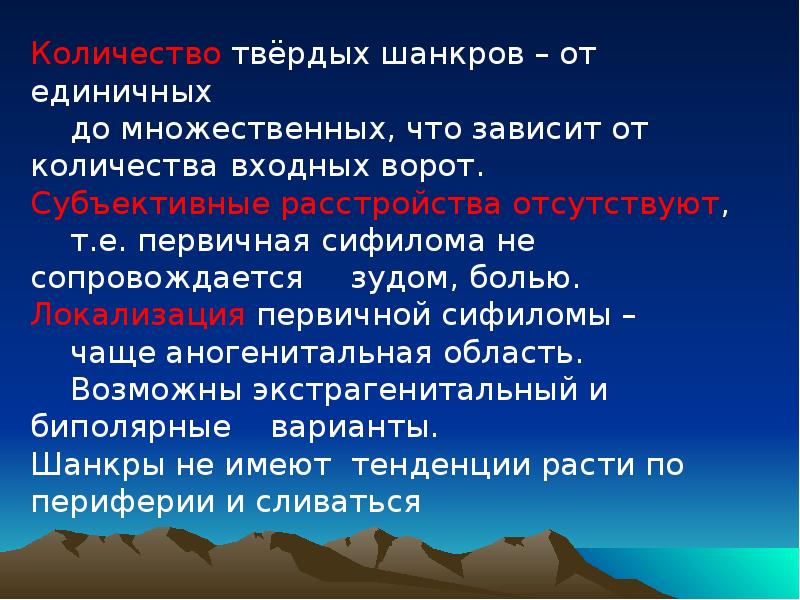 Количество твёрдых шанкров – от единичных до множественных, что зависит от количества входных ворот.
Субъективные расстройства отсутствуют, т.е. первичная сифилома не сопровождается зудом, болью.
Локализация первичной сифиломы – чаще аногенитальная область. Возможны экстрагенитальный и биполярные варианты.
Шанкры не имеют тенденции расти по периферии и сливаться